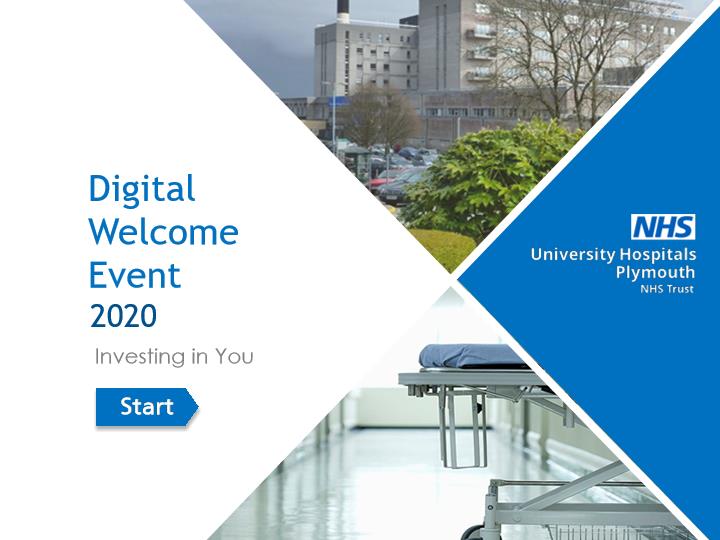 Digital Welcome Event 2020

Investing in You

Start

NHS
University Hospitals Plymouth
NHS Trust